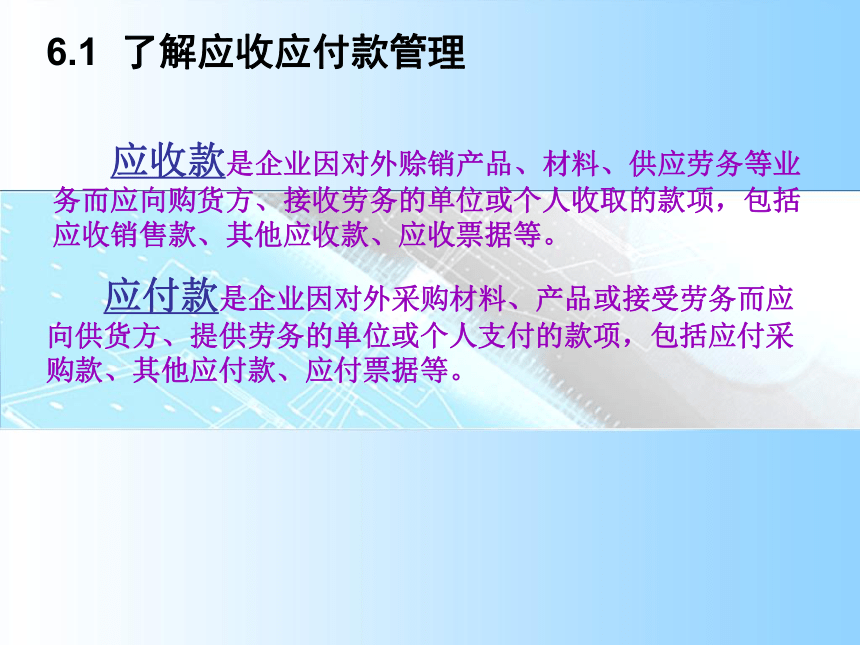 6.1 了解应收应付款管理

应收款是企业因对外赊销产品、材料、供应劳务等业务而应向购货方、接收劳务的单位或个人收取的款项，包括应收销售款、其他应收款、应收票据等。

应付款是企业因对外采购材料、产品或接受劳务而应向供货方、提供劳务的单位或个人支付的款项，包括应付采购款、其他应付款、应付票据等。